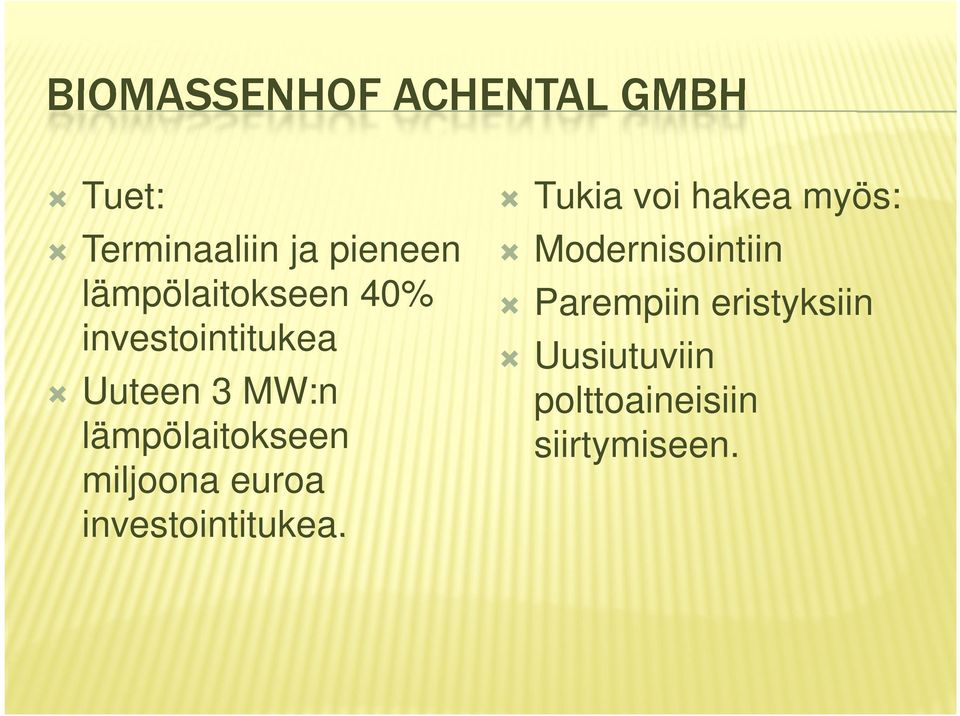 BIOMASSENHOF ACHENTAL GMBH

Tuet:

Terminaaliin ja pieneen lämpölaitokseen 40% investointitukea

Uuteen 3 MW:n lämpölaitokseen miljoona euroa investointitukea.

Tukia voi hakea myös:

Modernisointiin

Parempiin eristyksiin

Uusiutuviin polttoaineisiin siirtymiseen.